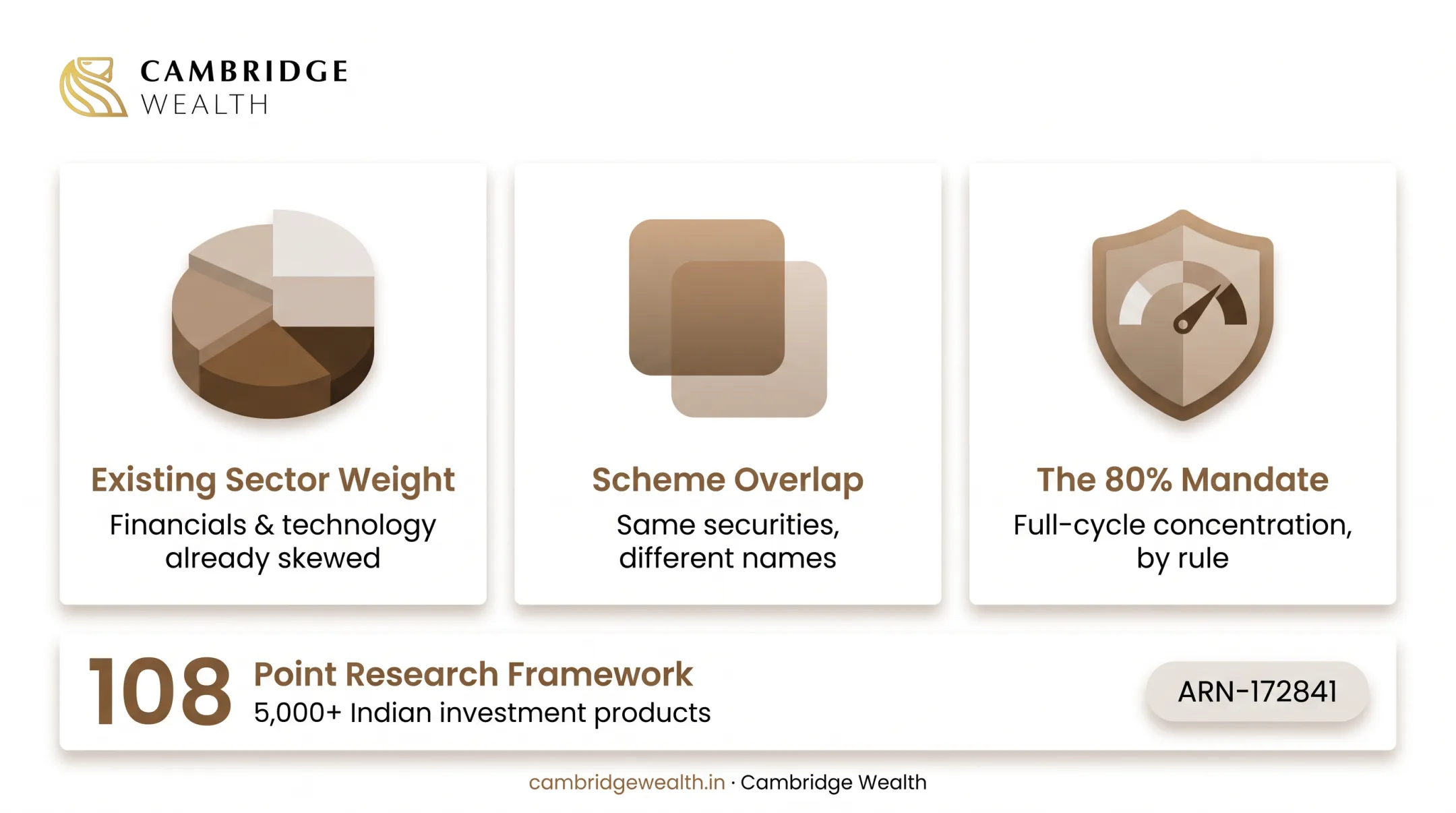 CAMBRIDGE
WEALTH

Existing Sector Weight
Financials & technology already skewed

Scheme Overlap
Same securities, different names

The 80% Mandate
Full-cycle concentration, by rule

108 Point Research Framework
5,000+ Indian investment products

ARN-172841

cambridgewealth.in · Cambridge Wealth